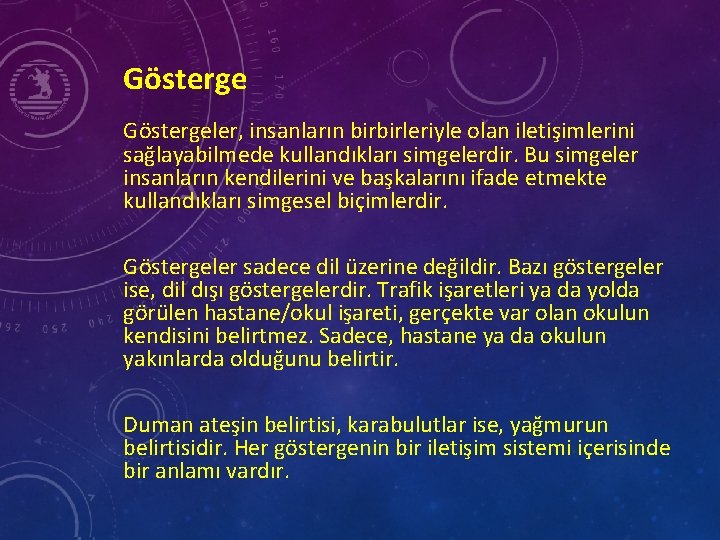 Gösterge

Göstergeler, insanların birbirleriyle olan iletişimlerini sağlayabilmede kullandıkları simgelerdir. Bu simgeler insanların kendilerini ve başkalarını ifade etmekte kullandıkları simgesel biçimlerdir.

Göstergeler sadece dil üzerine değildir. Bazı göstergeler ise, dil dışı göstergelerdir. Trafik işaretleri ya da yolda görülen hastane/okul işareti, gerçekte var olan okulun kendisini belirtmez. Sadece, hastane ya da okulun yakınlarda olduğunu belirtir.

Duman ateşin belirtisi, karabulutlar ise, yağmurun belirtisidir. Her göstergenin bir iletişim sistemi içerisinde bir anlamı vardır.